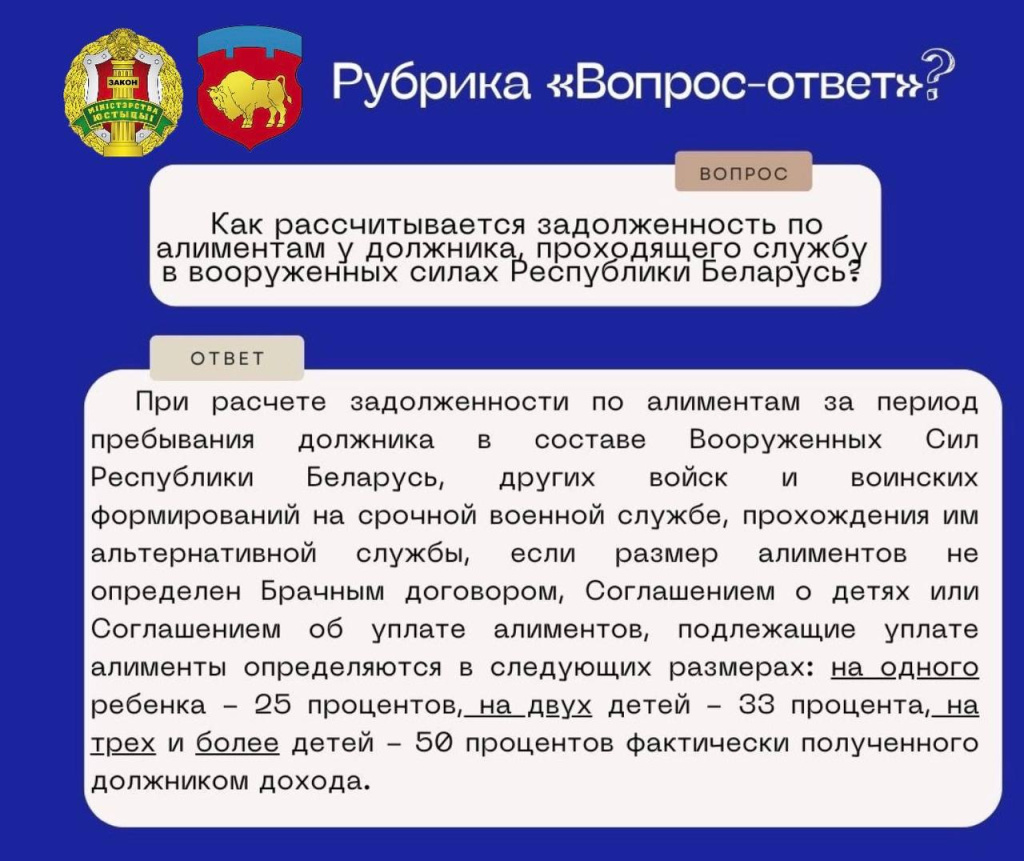 ЗАКОН
МІНІСТЭРСТВА ЮСТЫЦЫІ

Рубрика «Вопрос-ответ»?

ВОПРОС

Как рассчитывается задолженность по алиментам у должника, проходящего службу в вооруженных силах Республики Беларусь?

ОТВЕТ

При расчете задолженности по алиментам за период пребывания должника в составе Вооруженных Сил Республики Беларусь, других войск и воинских формирований на срочной военной службе, прохождения им альтернативной службы, если размер алиментов не определен Брачным договором, Соглашением о детях или Соглашением об уплате алиментов, подлежащие уплате алименты определяются в следующих размерах: на одного ребенка – 25 процентов, на двух детей – 33 процента, на трех и более детей – 50 процентов фактически полученного должником дохода.